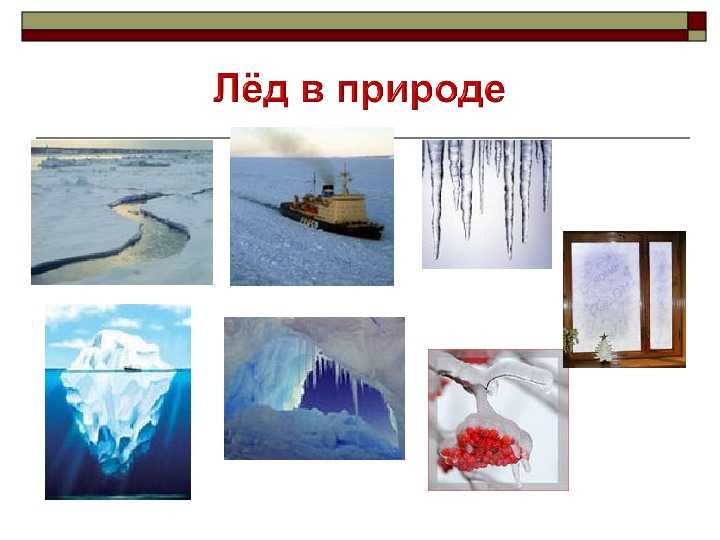 Лёд в природе